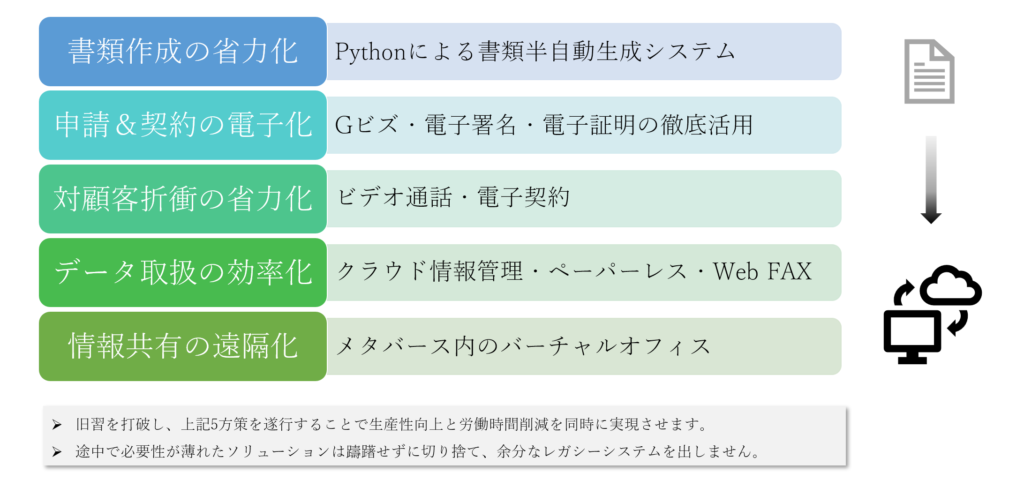 書類作成の省力化

Pythonによる書類半自動生成システム

申請＆契約の電子化

Gビズ・電子署名・電子証明の徹底活用

対顧客折衝の省力化

ビデオ通話・電子契約

データ取扱の効率化

クラウド情報管理・ペーパーレス・Web FAX

情報共有の遠隔化

メタバース内のバーチャルオフィス

➢ 旧習を打破し、上記5方策を遂行することで生産性向上と労働時間削減を同時に実現させます。

➢ 途中で必要性が薄れたソリューションは躊躇せずに切り捨て、余分なレガシーシステムを出しません。